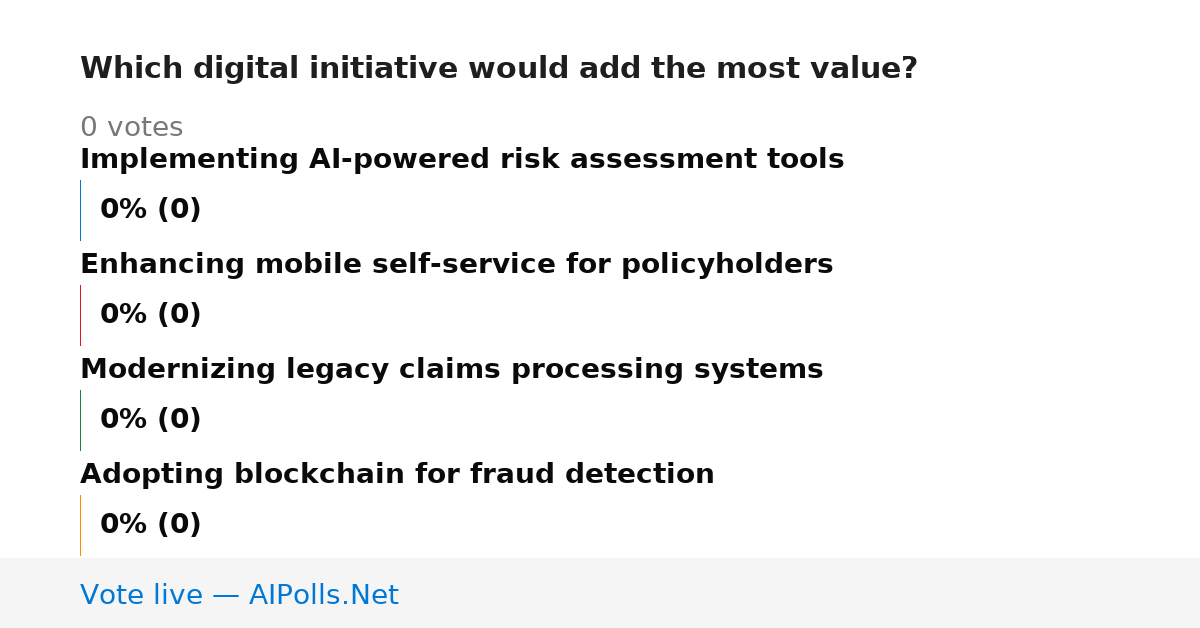 Which digital initiative would add the most value?

0 votes

Implementing AI-powered risk assessment tools

0% (0)

Enhancing mobile self-service for policyholders

0% (0)

Modernizing legacy claims processing systems

0% (0)

Adopting blockchain for fraud detection

0% (0)

Vote live — AIPolls.Net